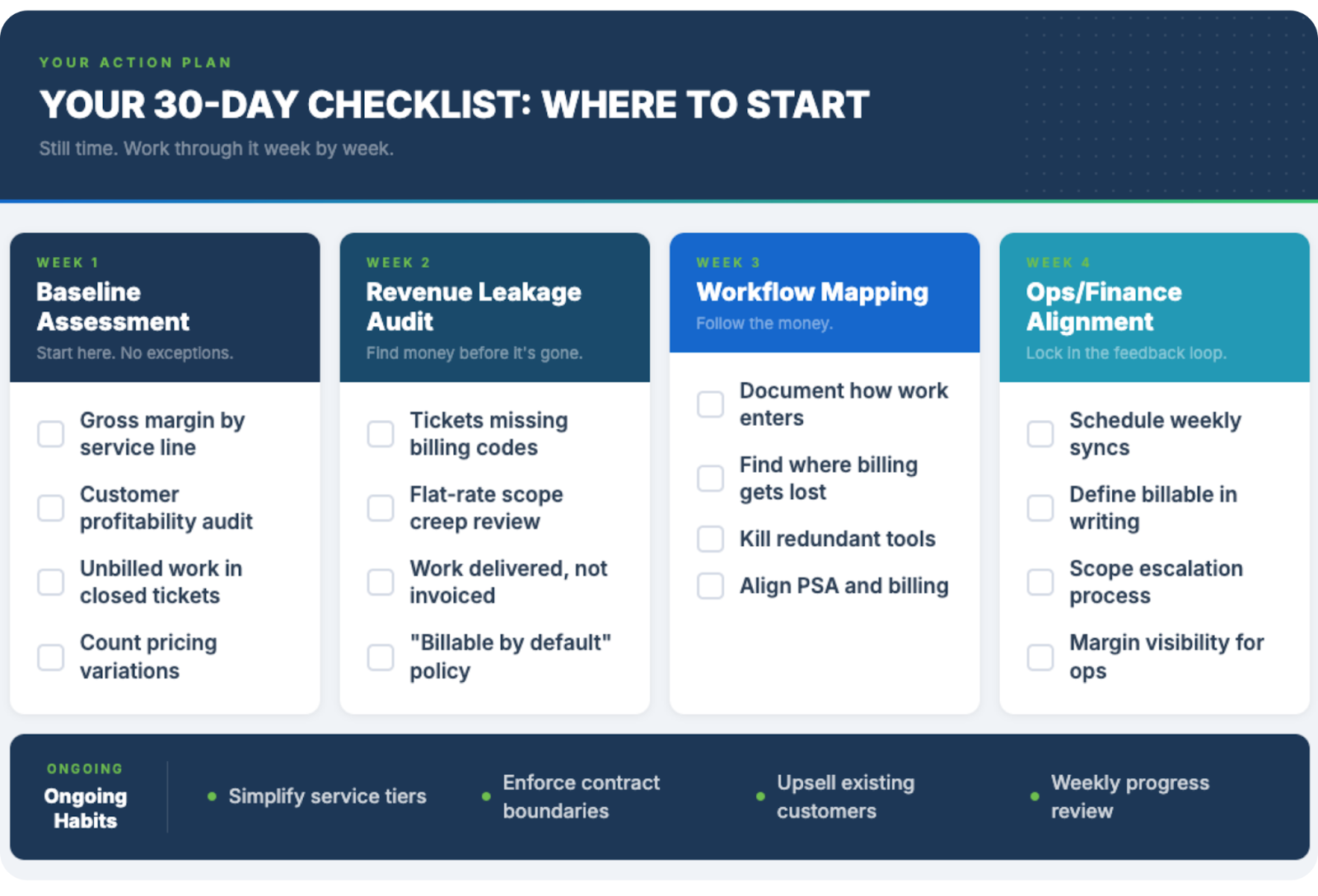 YOUR ACTION PLAN

YOUR 30-DAY CHECKLIST: WHERE TO START

Still time. Work through it week by week.

WEEK 1
Baseline Assessment
Start here. No exceptions.

Gross margin by service line
Customer profitability audit
Unbilled work in closed tickets
Count pricing variations

WEEK 2
Revenue Leakage Audit
Find money before it's gone.

Tickets missing billing codes
Flat-rate scope creep review
Work delivered, not invoiced
"Billable by default" policy

WEEK 3
Workflow Mapping
Follow the money.

Document how work enters
Find where billing gets lost
Kill redundant tools
Align PSA and billing

WEEK 4
Ops/Finance Alignment
Lock in the feedback loop.

Schedule weekly syncs
Define billable in writing
Scope escalation process
Margin visibility for ops

ONGOING
Ongoing Habits

Simplify service tiers
Enforce contract boundaries
Upsell existing customers
Weekly progress review